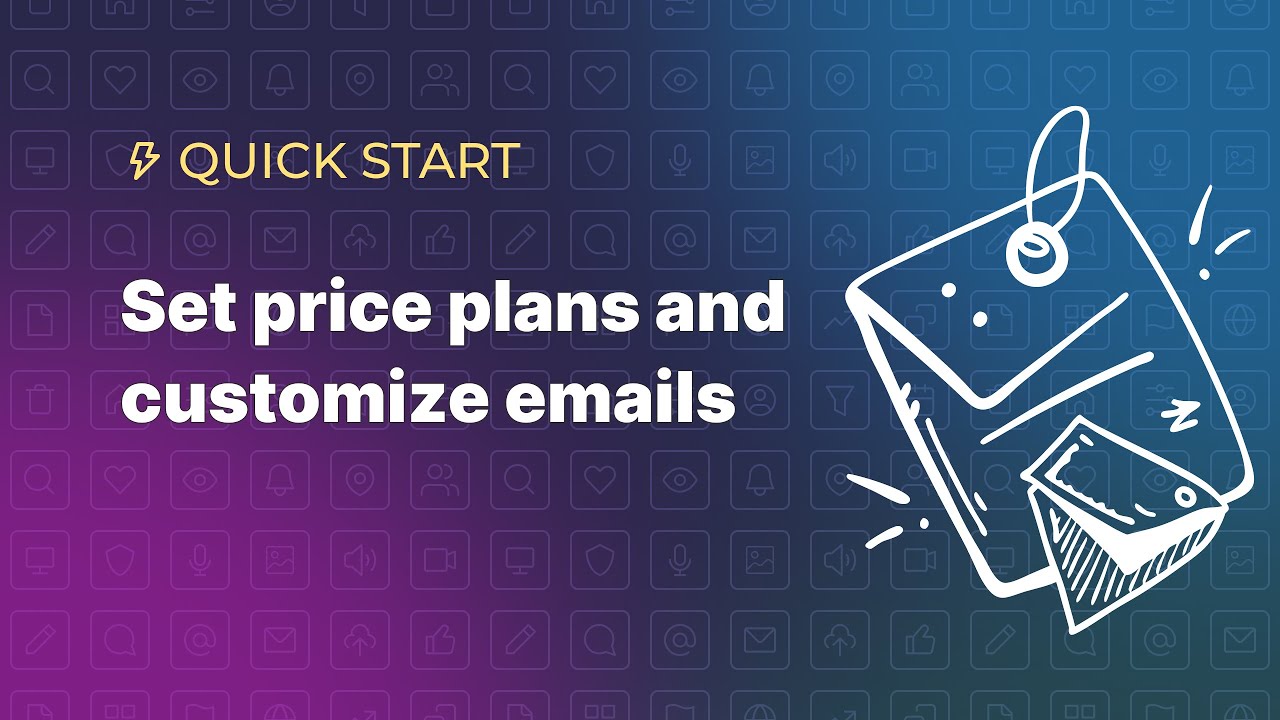 QUICK START

Set price plans and customize emails